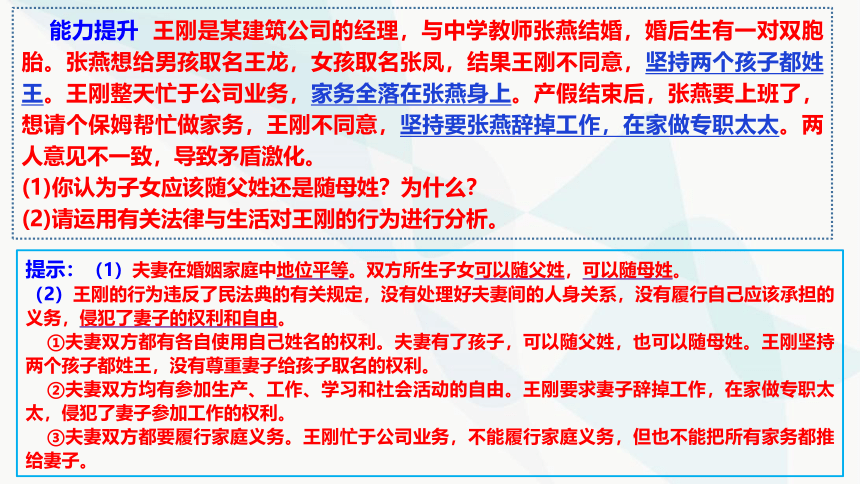 能力提升 王刚是某建筑公司的经理，与中学教师张燕结婚，婚后生有一对双胞胎。张燕想给男孩取名王龙，女孩取名张凤，结果王刚不同意，坚持两个孩子都姓王。王刚整天忙于公司业务，家务全落在张燕身上。产假结束后，张燕要上班了，想请个保姆帮忙做家务，王刚不同意，坚持要张燕辞掉工作，在家做专职太太。两人意见不一致，导致矛盾激化。
(1)你认为子女应该随父姓还是随母姓？为什么？
(2)请运用有关法律与生活对王刚的行为进行分析。

提示：（1）夫妻在婚姻家庭中地位平等。双方所生子女可以随父姓，可以随母姓。
（2）王刚的行为违反了民法典的有关规定，没有处理好夫妻间的人身关系，没有履行自己应该承担的义务，侵犯了妻子的权利和自由。
①夫妻双方都有各自使用自己姓名的权利。夫妻有了孩子，可以随父姓，也可以随母姓。王刚坚持两个孩子都姓王，没有尊重妻子给孩子取名的权利。
②夫妻双方均有参加生产、工作、学习和社会活动的自由。王刚要求妻子辞掉工作，在家做专职太太，侵犯了妻子参加工作的权利。
③夫妻双方都要履行家庭义务。王刚忙于公司业务，不能履行家庭义务，但也不能把所有家务都推给妻子。